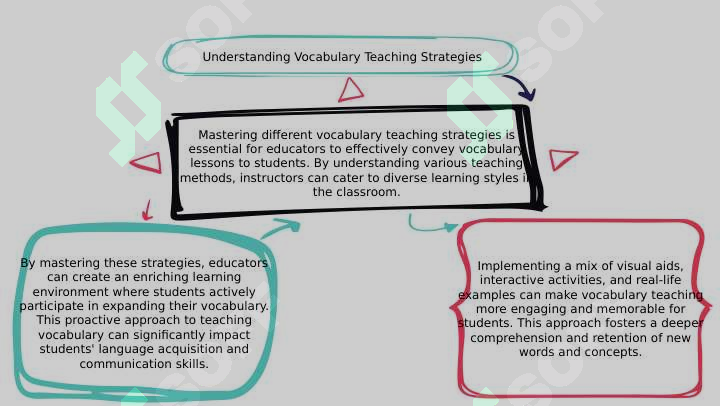 Understanding Vocabulary Teaching Strategies

Mastering different vocabulary teaching strategies is essential for educators to effectively convey vocabulary lessons to students. By understanding various teaching methods, instructors can cater to diverse learning styles in the classroom.

By mastering these strategies, educators can create an enriching learning environment where students actively participate in expanding their vocabulary. This proactive approach to teaching vocabulary can significantly impact students' language acquisition and communication skills.

Implementing a mix of visual aids, interactive activities, and real-life examples can make vocabulary teaching more engaging and memorable for students. This approach fosters a deeper comprehension and retention of new words and concepts.